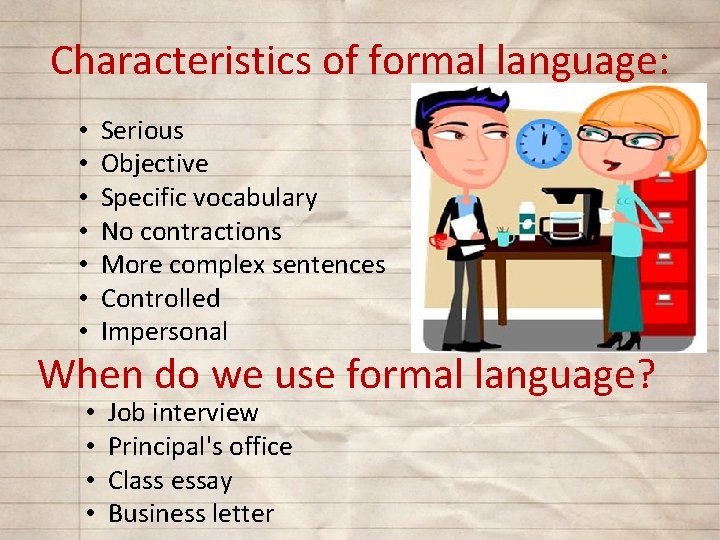 Characteristics of formal language:

• Serious
• Objective
• Specific vocabulary
• No contractions
• More complex sentences
• Controlled
• Impersonal

When do we use formal language?

• Job interview
• Principal's office
• Class essay
• Business letter